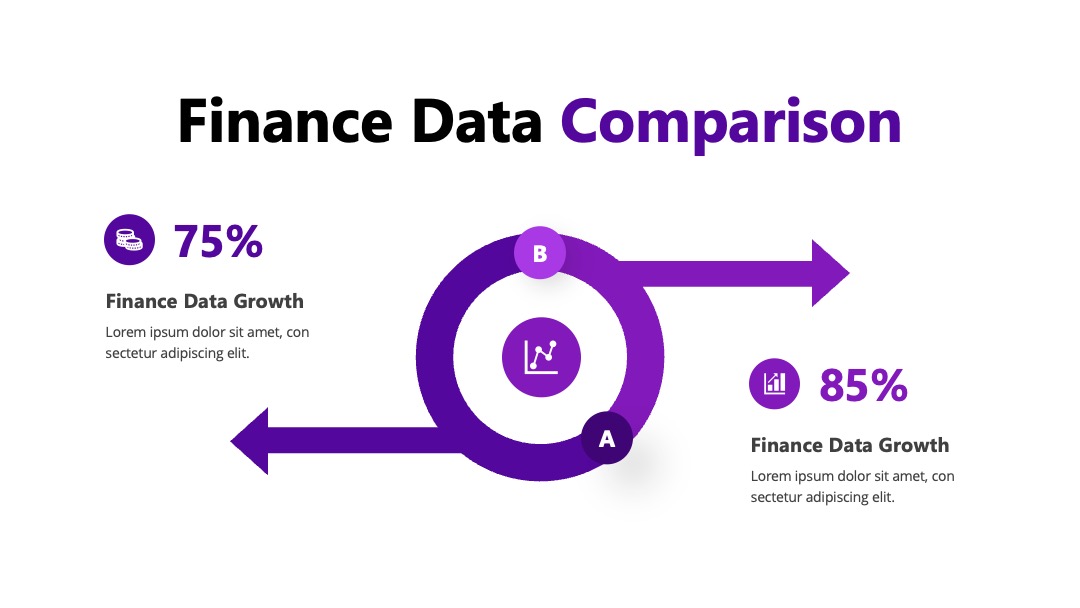 Finance Data Comparison

75%

Finance Data Growth

Lorem ipsum dolor sit amet, con sectetur adipiscing elit.

B

A

85%

Finance Data Growth

Lorem ipsum dolor sit amet, con sectetur adipiscing elit.